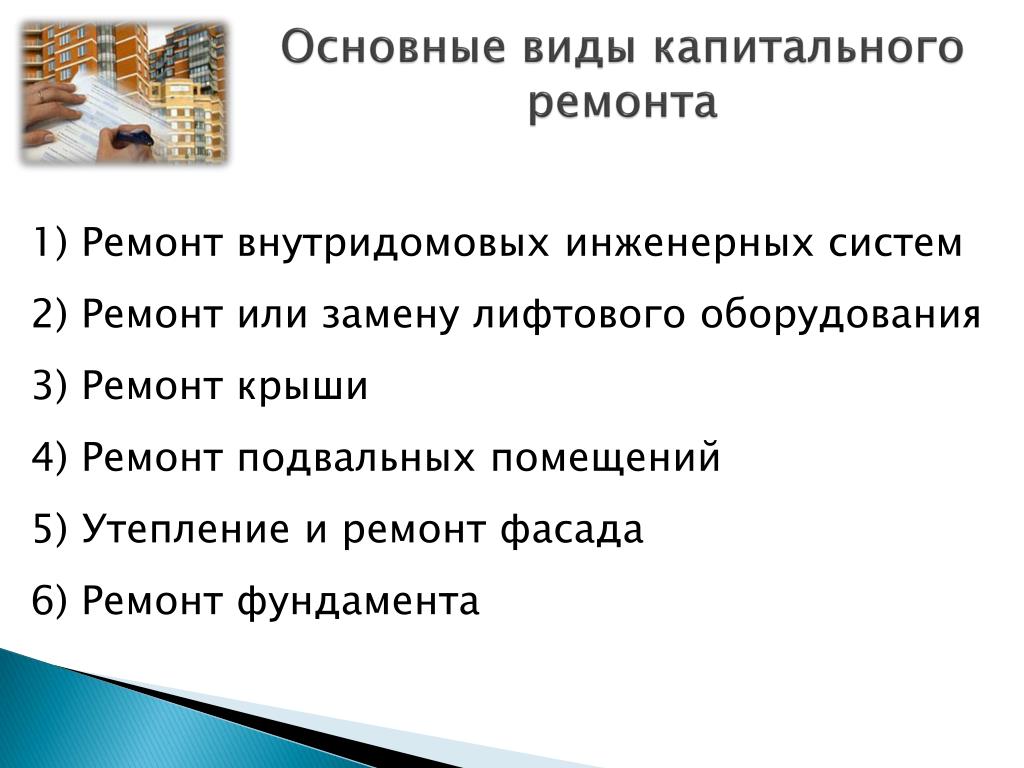 Основные виды капитального ремонта

1) Ремонт внутридомовых инженерных систем

2) Ремонт или замену лифтового оборудования

3) Ремонт крыши

4) Ремонт подвальных помещений

5) Утепление и ремонт фасада

6) Ремонт фундамента